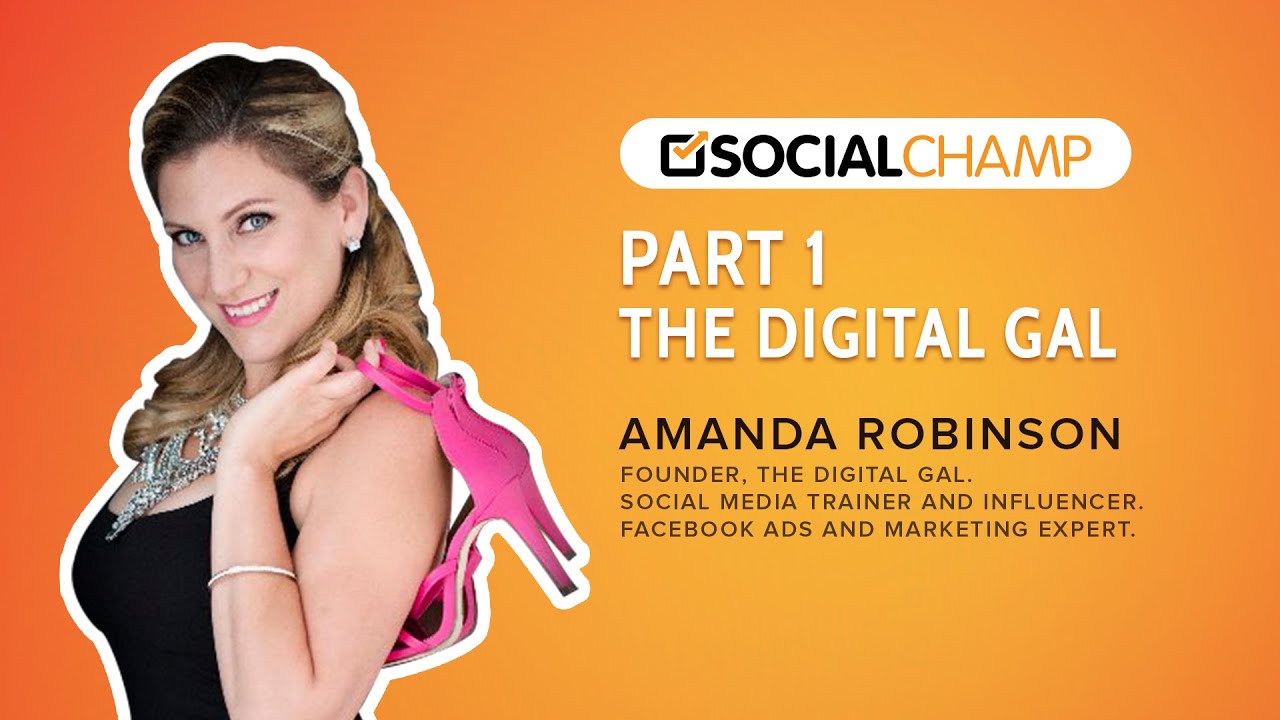 SOCIALCHAMP

PART 1
THE DIGITAL GAL

AMANDA ROBINSON
FOUNDER, THE DIGITAL GAL.
SOCIAL MEDIA TRAINER AND INFLUENCER.
FACEBOOK ADS AND MARKETING EXPERT.